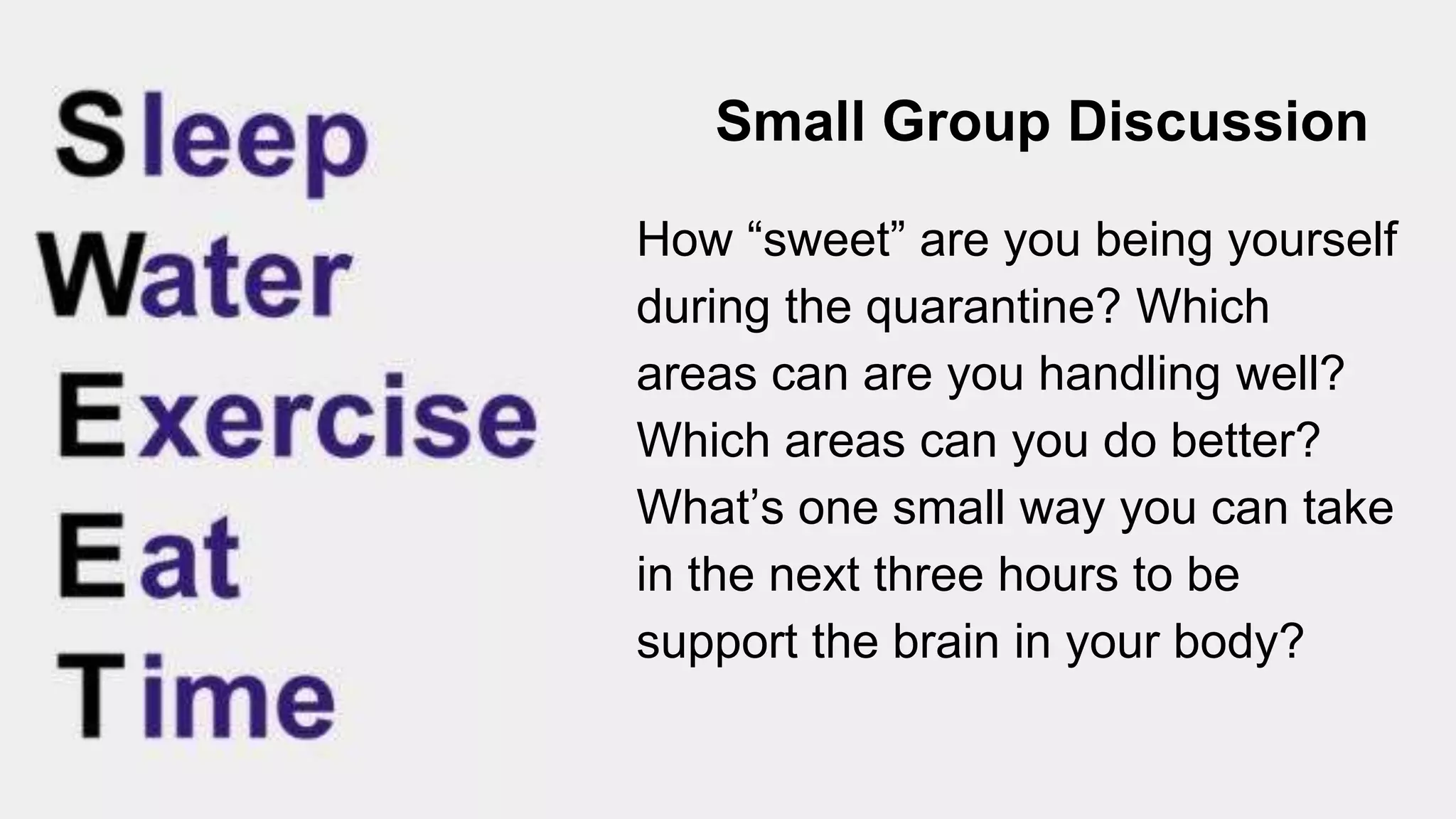 Sleep
Water
Exercise
Eat
Time

Small Group Discussion

How “sweet” are you being yourself during the quarantine? Which areas can are you handling well? Which areas can you do better? What’s one small way you can take in the next three hours to be support the brain in your body?